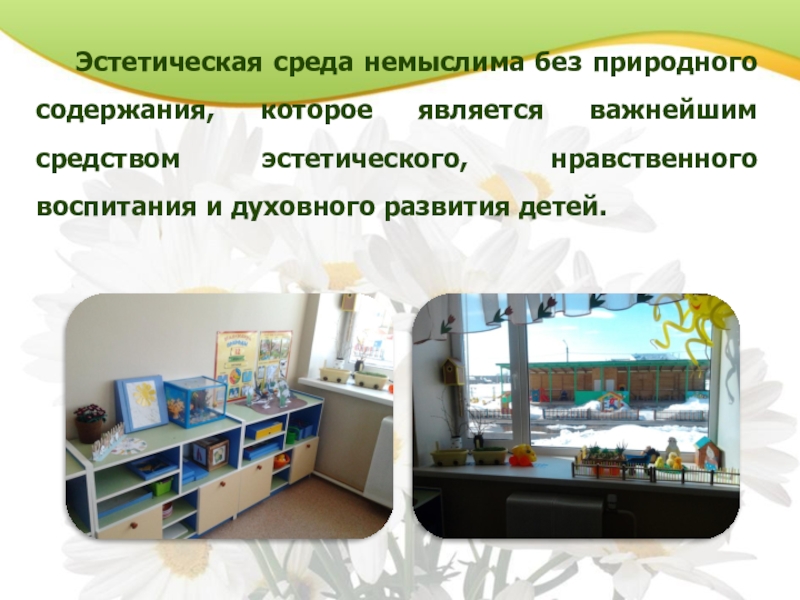 Эстетическая среда немыслима без природного содержания, которое является важнейшим средством эстетического, нравственного воспитания и духовного развития детей.